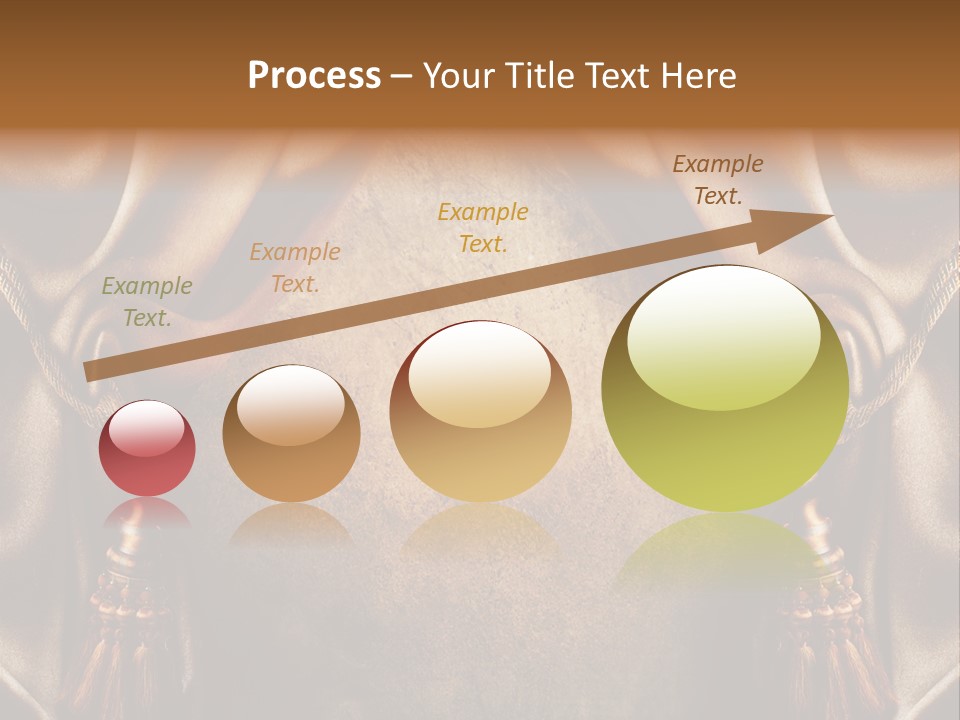 Process – Your Title Text Here

Example Text.

Example Text.

Example Text.

Example Text.